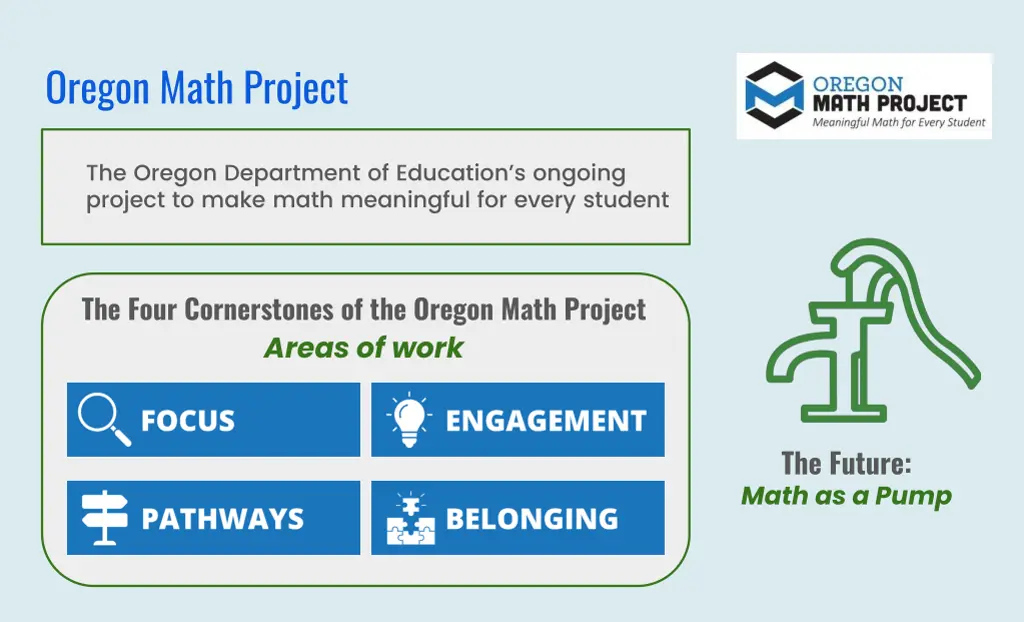 Oregon Math Project

OREGON
MATH PROJECT
Meaningful Math for Every Student

The Oregon Department of Education's ongoing project to make math meaningful for every student

The Four Cornerstones of the Oregon Math Project
Areas of work

FOCUS

ENGAGEMENT

PATHWAYS

BELONGING

The Future:
Math as a Pump